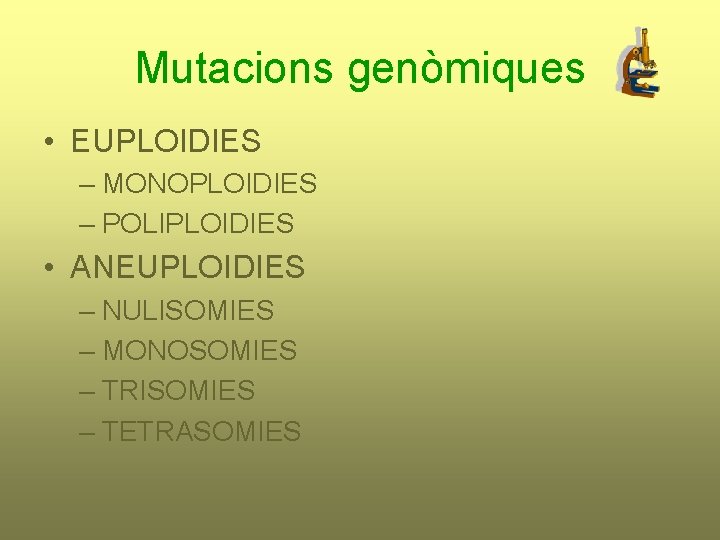 Mutacions genòmiques

• EUPLOIDIES
– MONOPLOIDIES
– POLIPLOIDIES
• ANEUPLOIDIES
– NULISOMIES
– MONOSOMIES
– TRISOMIES
– TETRASOMIES